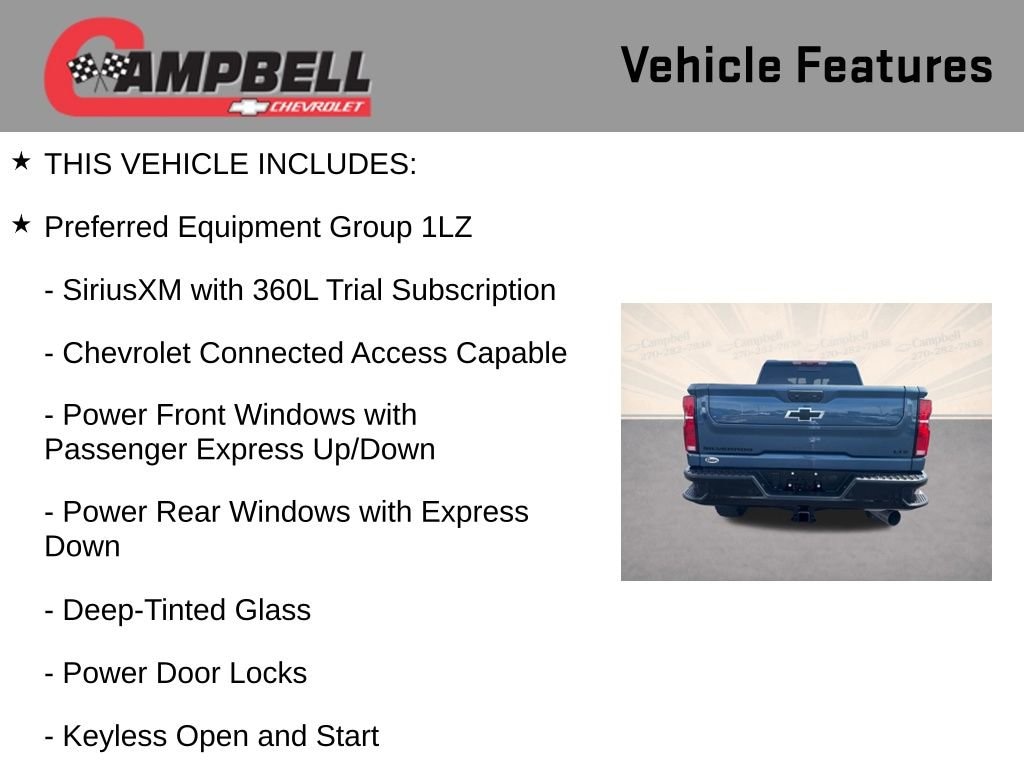 CAMPBELL
CHEVROLET

Vehicle Features

★ THIS VEHICLE INCLUDES:

★ Preferred Equipment Group 1LZ

- SiriusXM with 360L Trial Subscription

- Chevrolet Connected Access Capable

- Power Front Windows with Passenger Express Up/Down

- Power Rear Windows with Express Down

- Deep-Tinted Glass

- Power Door Locks

- Keyless Open and Start

Campbell
270-282-7838
Campbell
270-282-7838
Campbell
270-282-7838
Campbell
270-282-7838